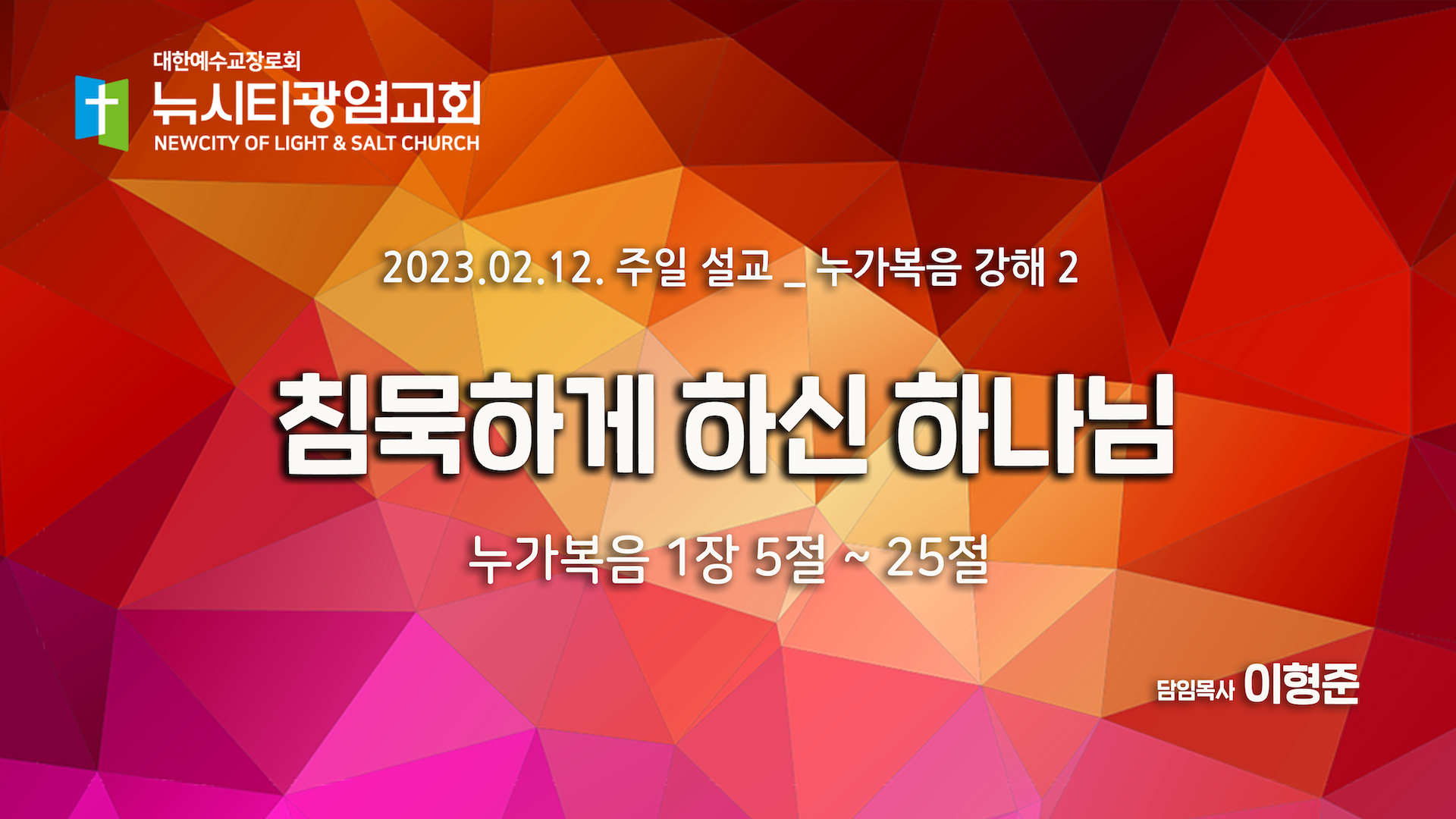 대한예수교장로회
뉴시티광염교회
NEWCITY OF LIGHT & SALT CHURCH

2023.02.12. 주일 설교 _ 누가복음 강해 2

침묵하게 하신 하나님

누가복음 1장 5절 ~ 25절

담임목사 이형준